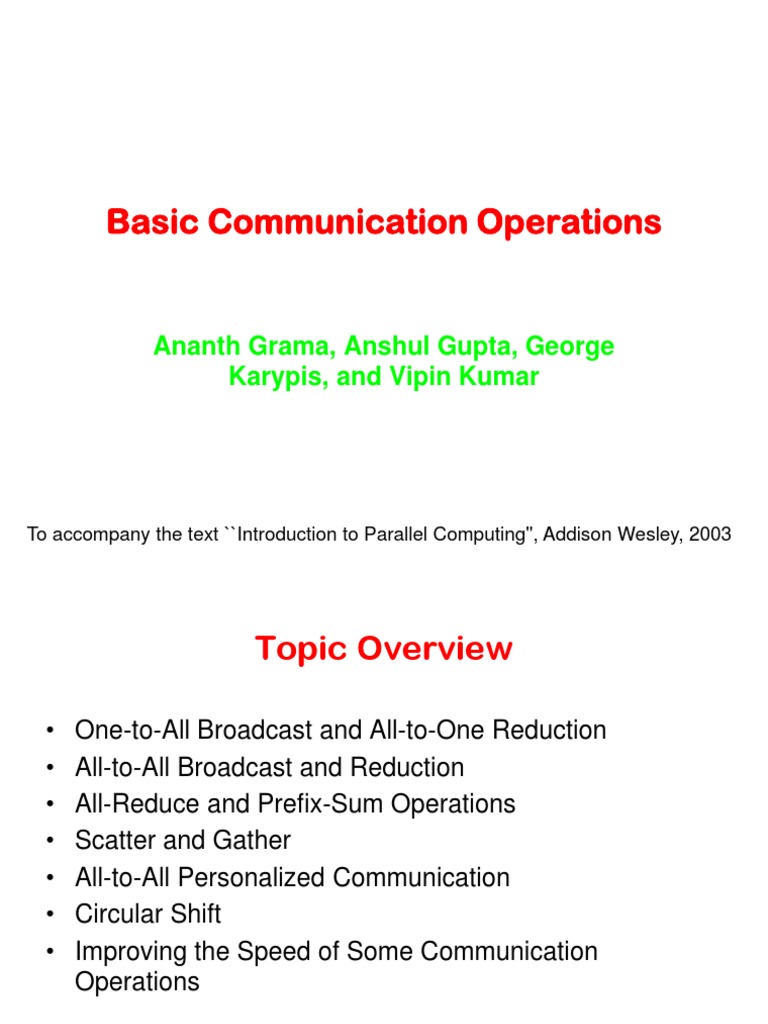 Basic Communication Operations

Ananth Grama, Anshul Gupta, George Karypis, and Vipin Kumar

To accompany the text ``Introduction to Parallel Computing'', Addison Wesley, 2003

Topic Overview

• One-to-All Broadcast and All-to-One Reduction
• All-to-All Broadcast and Reduction
• All-Reduce and Prefix-Sum Operations
• Scatter and Gather
• All-to-All Personalized Communication
• Circular Shift
• Improving the Speed of Some Communication Operations